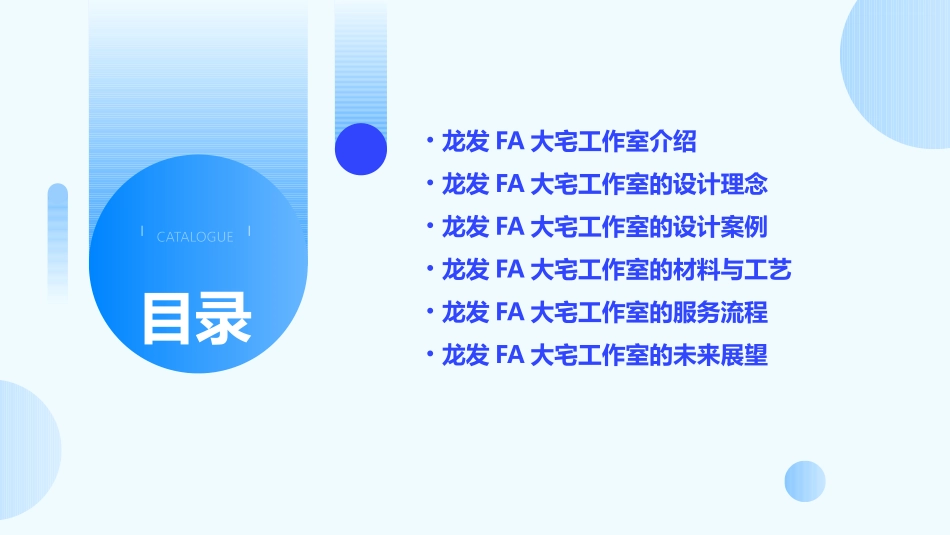 CATALOGUE

目录

• 龙发 FA 大宅工作室介绍
• 龙发 FA 大宅工作室的设计理念
• 龙发 FA 大宅工作室的设计案例
• 龙发 FA 大宅工作室的材料与工艺
• 龙发 FA 大宅工作室的服务流程
• 龙发 FA 大宅工作室的未来展望